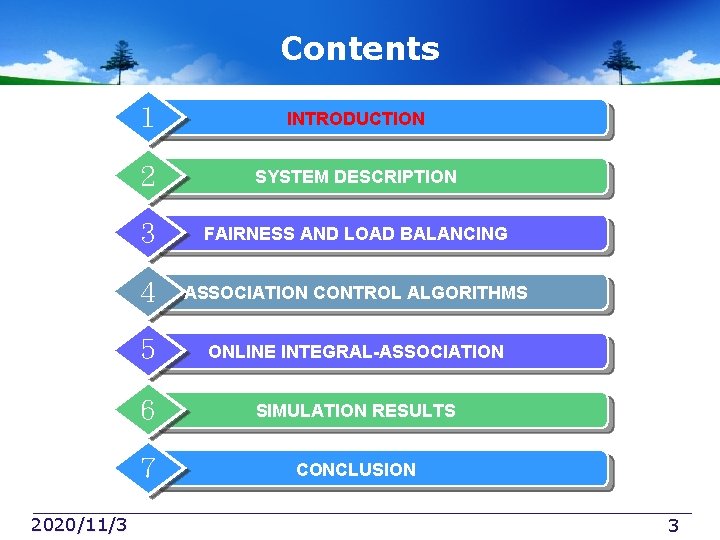 Contents

1 INTRODUCTION

2 SYSTEM DESCRIPTION

3 FAIRNESS AND LOAD BALANCING

4 ASSOCIATION CONTROL ALGORITHMS

5 ONLINE INTEGRAL-ASSOCIATION

6 SIMULATION RESULTS

7 CONCLUSION

2020/11/3

3